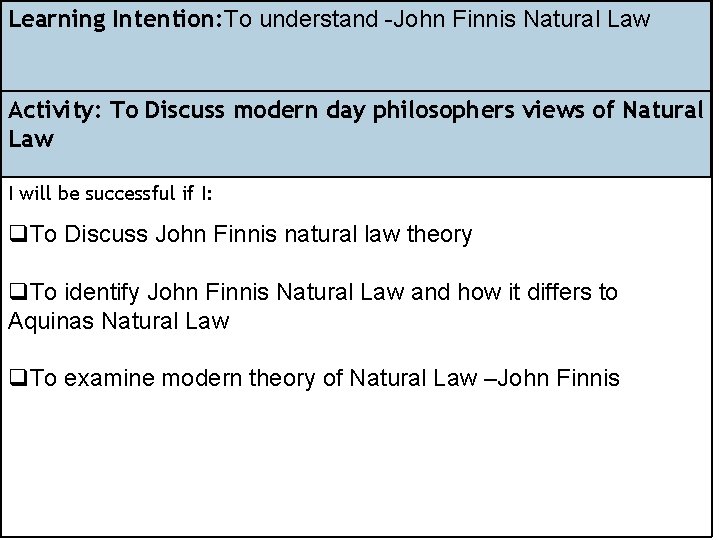 Learning Intention:To understand -John Finnis Natural Law

Activity: To Discuss modern day philosophers views of Natural Law

I will be successful if I:

❑To Discuss John Finnis natural law theory

❑To identify John Finnis Natural Law and how it differs to Aquinas Natural Law

❑To examine modern theory of Natural Law –John Finnis